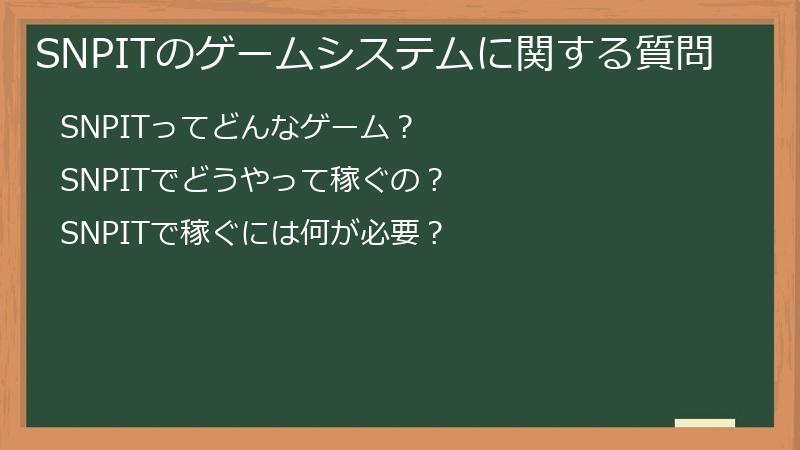 SNPITのゲームシステムに関する質問

SNPITってどんなゲーム？

SNPITでどうやって稼ぐの？

SNPITで稼ぐには何が必要？